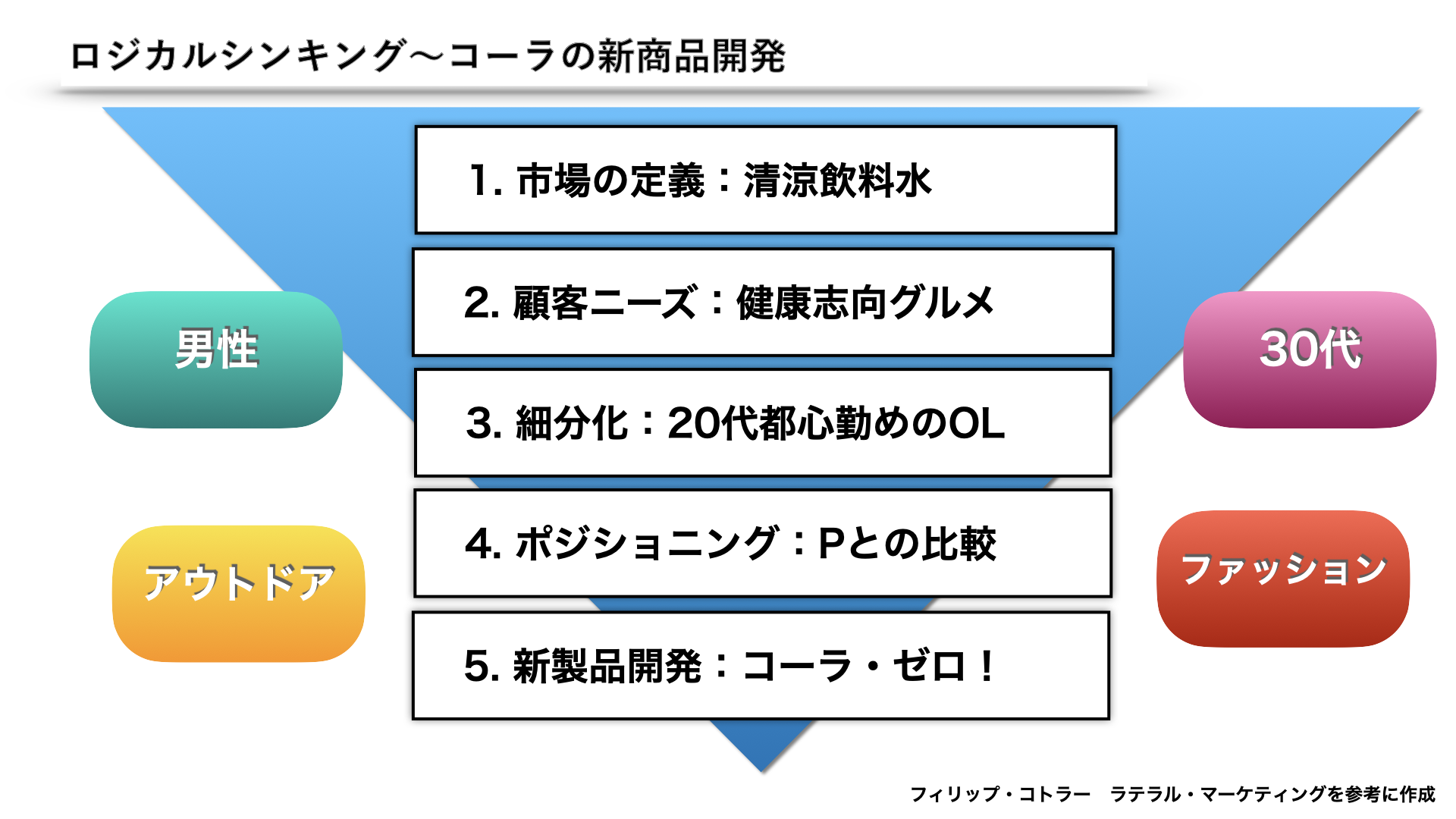 ロジカルシンキング〜コーラの新商品開発

1. 市場の定義：清涼飲料水

2. 顧客ニーズ：健康志向グルメ

3. 細分化：20代都心勤めのOL

4. ポジショニング：Pとの比較

5. 新製品開発：コーラ・ゼロ！

男性

アウトドア

30代

ファッション

フィリップ・コトラー　ラテラル・マーケティングを参考に作成